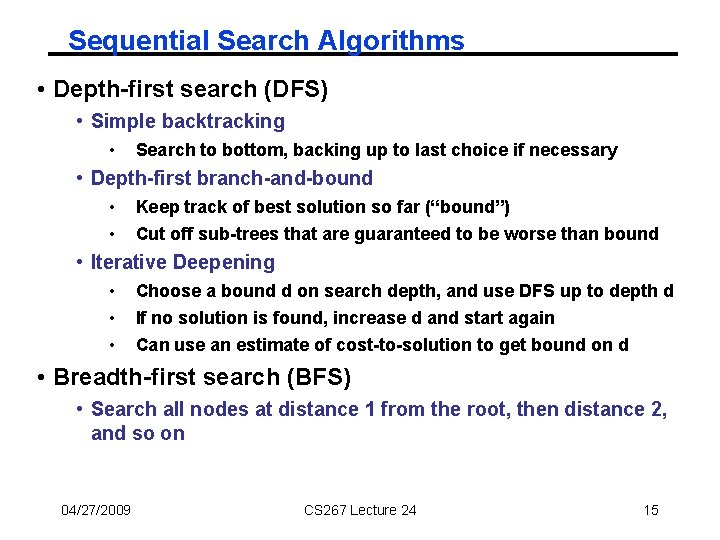 Sequential Search Algorithms

• Depth-first search (DFS)
  • Simple backtracking
    • Search to bottom, backing up to last choice if necessary
  • Depth-first branch-and-bound
    • Keep track of best solution so far (“bound”)
    • Cut off sub-trees that are guaranteed to be worse than bound
  • Iterative Deepening
    • Choose a bound d on search depth, and use DFS up to depth d
    • If no solution is found, increase d and start again
    • Can use an estimate of cost-to-solution to get bound on d
• Breadth-first search (BFS)
  • Search all nodes at distance 1 from the root, then distance 2, and so on

04/27/2009 CS267 Lecture 24 15